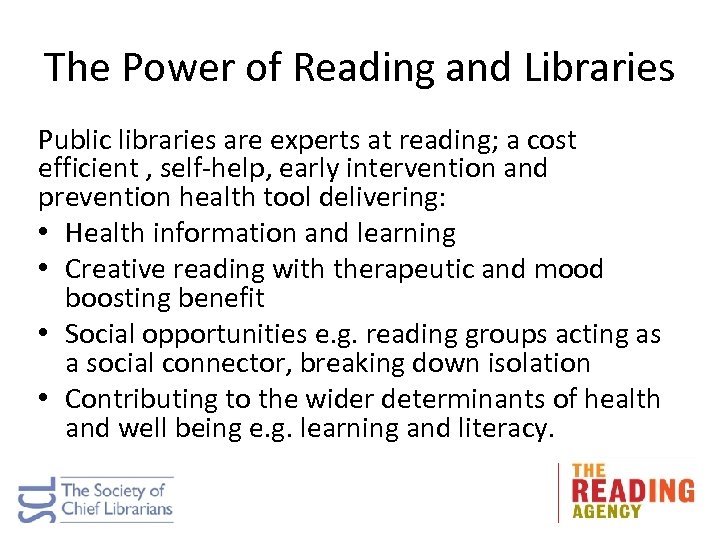 The Power of Reading and Libraries

Public libraries are experts at reading; a cost efficient , self-help, early intervention and prevention health tool delivering:

• Health information and learning
• Creative reading with therapeutic and mood boosting benefit
• Social opportunities e.g. reading groups acting as a social connector, breaking down isolation
• Contributing to the wider determinants of health and well being e.g. learning and literacy.

SCL The Society of Chief Librarians

THE READING AGENCY